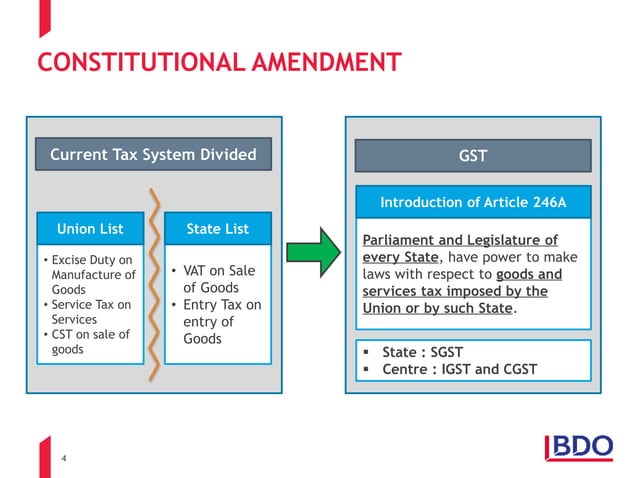 CONSTITUTIONAL AMENDMENT

Current Tax System Divided

Union List

• Excise Duty on Manufacture of Goods
• Service Tax on Services
• CST on sale of goods

State List

• VAT on Sale of Goods
• Entry Tax on entry of Goods

GST

Introduction of Article 246A

Parliament and Legislature of every State, have power to make laws with respect to goods and services tax imposed by the Union or by such State.

▪ State : SGST
▪ Centre : IGST and CGST

4

BDO